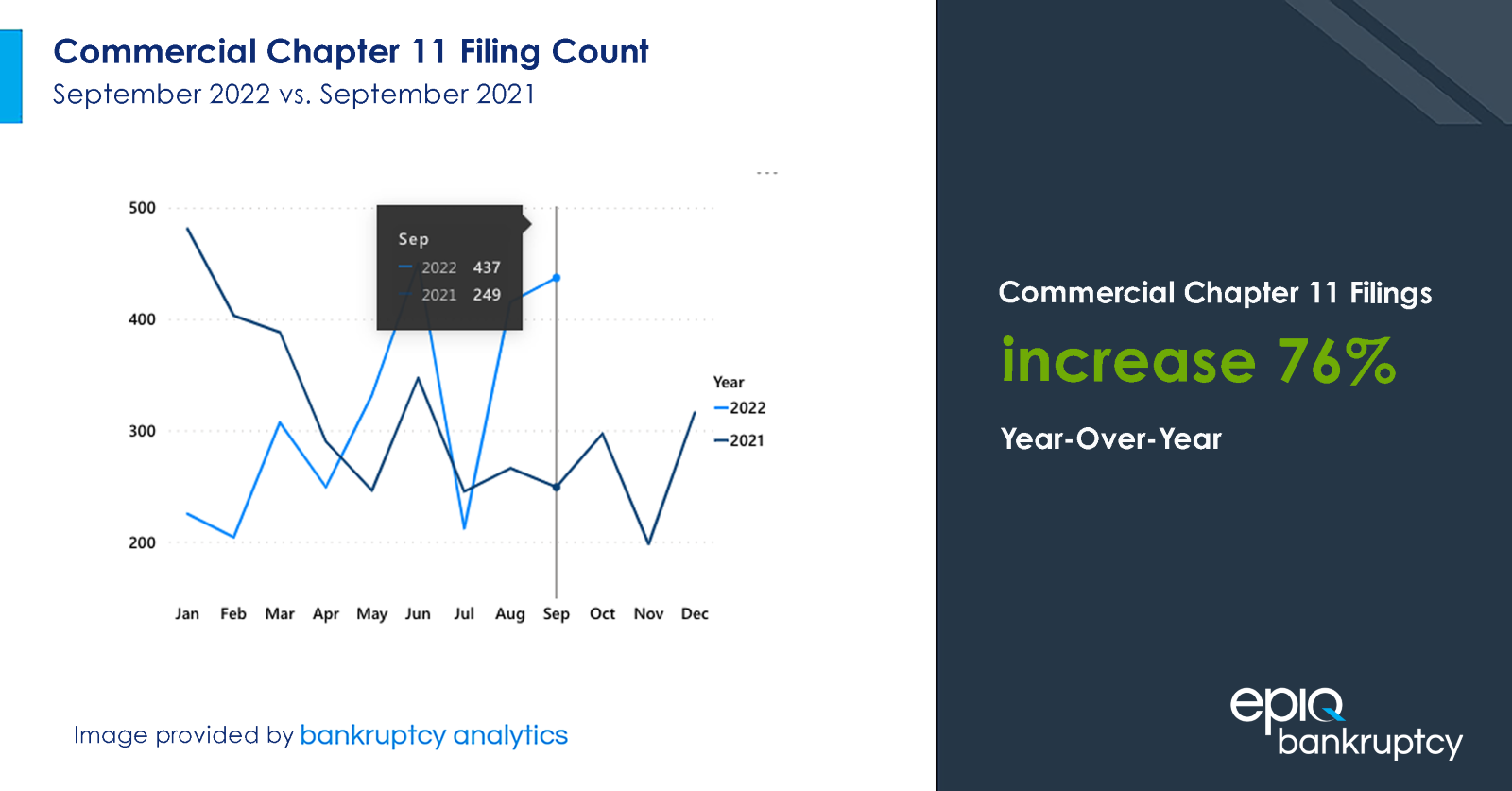 Commercial Chapter 11 Filing Count
September 2022 vs. September 2021

...

500
400
300
200

Sep
2022 437
2021 249

Year
2022
2021

Jan Feb Mar Apr May Jun Jul Aug Sep Oct Nov Dec

Image provided by bankruptcy analytics

Commercial Chapter 11 Filings
increase 76%
Year-Over-Year

epiq bankruptcy